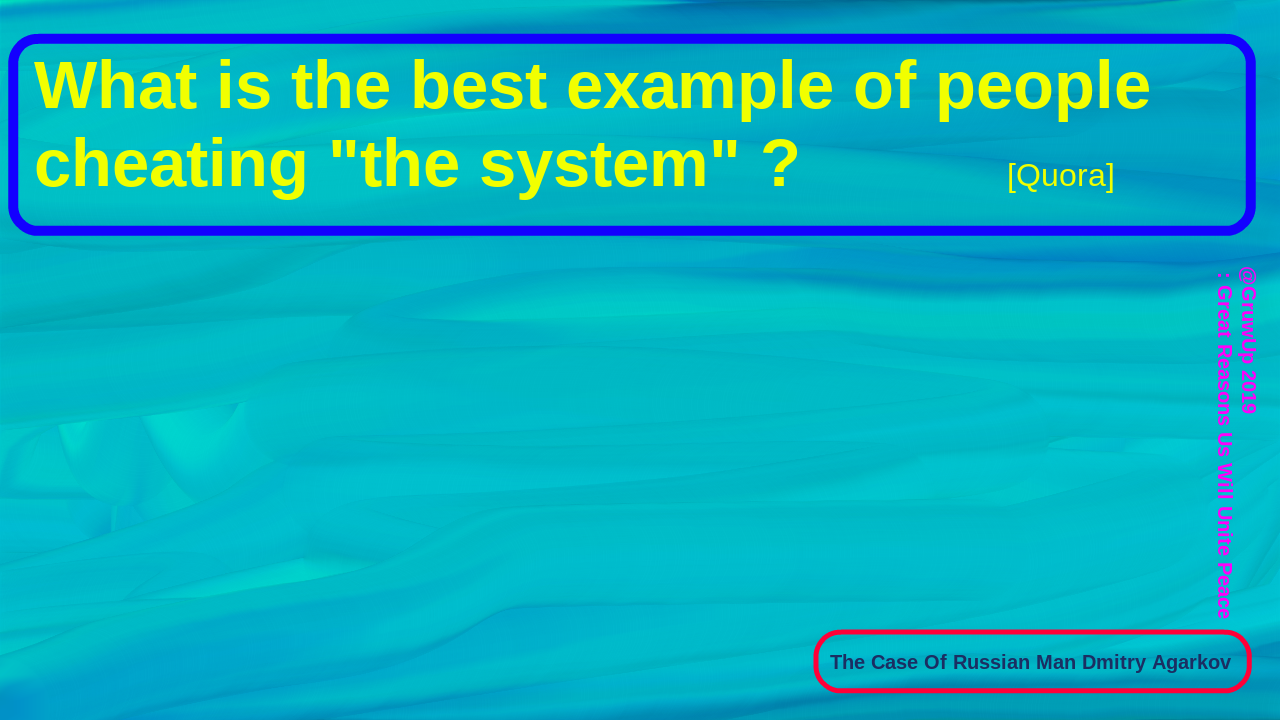 What is the best example of people cheating "the system" ? [Quora]

@GruwUp 2019
: Great Reasons Us Will Unite Peace

The Case Of Russian Man Dmitry Agarkov